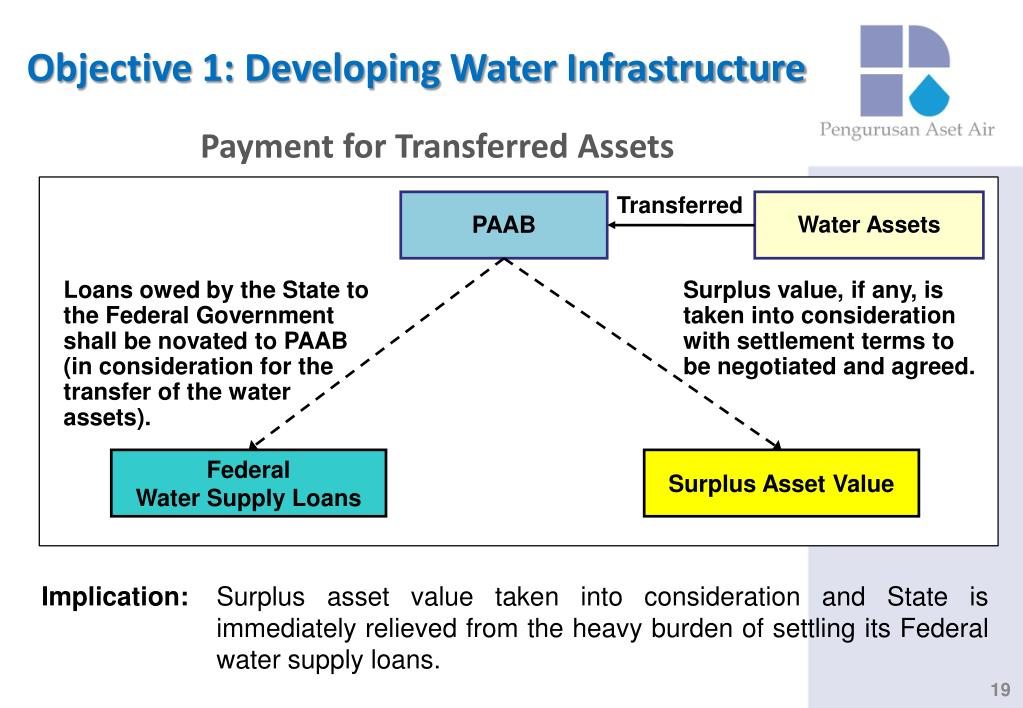 Objective 1: Developing Water Infrastructure

Pengurusan Aset Air

Payment for Transferred Assets

PAAB

Transferred

Water Assets

Loans owed by the State to the Federal Government shall be novated to PAAB (in consideration for the transfer of the water assets).

Surplus value, if any, is taken into consideration with settlement terms to be negotiated and agreed.

Federal Water Supply Loans

Surplus Asset Value

Implication: Surplus asset value taken into consideration and State is immediately relieved from the heavy burden of settling its Federal water supply loans.

19